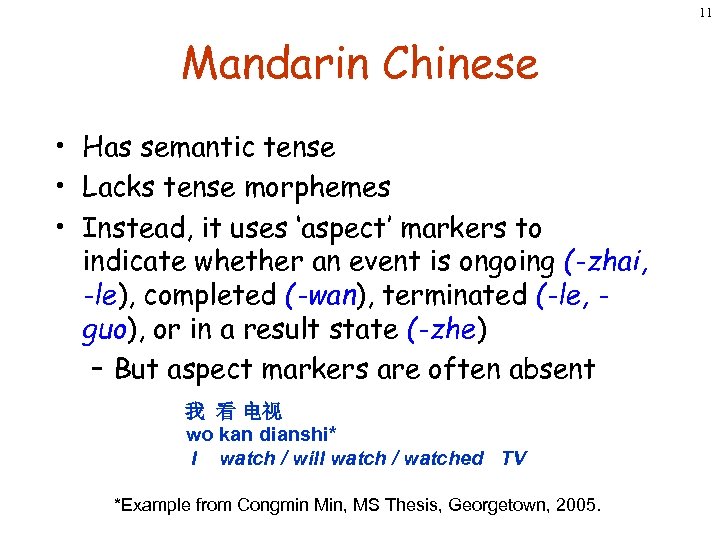 11

Mandarin Chinese

• Has semantic tense
• Lacks tense morphemes
• Instead, it uses 'aspect' markers to indicate whether an event is ongoing (-zhai, -le), completed (-wan), terminated (-le, -guo), or in a result state (-zhe)
– But aspect markers are often absent

我 看 电视
wo kan dianshi*
I watch / will watch / watched TV

*Example from Congmin Min, MS Thesis, Georgetown, 2005.